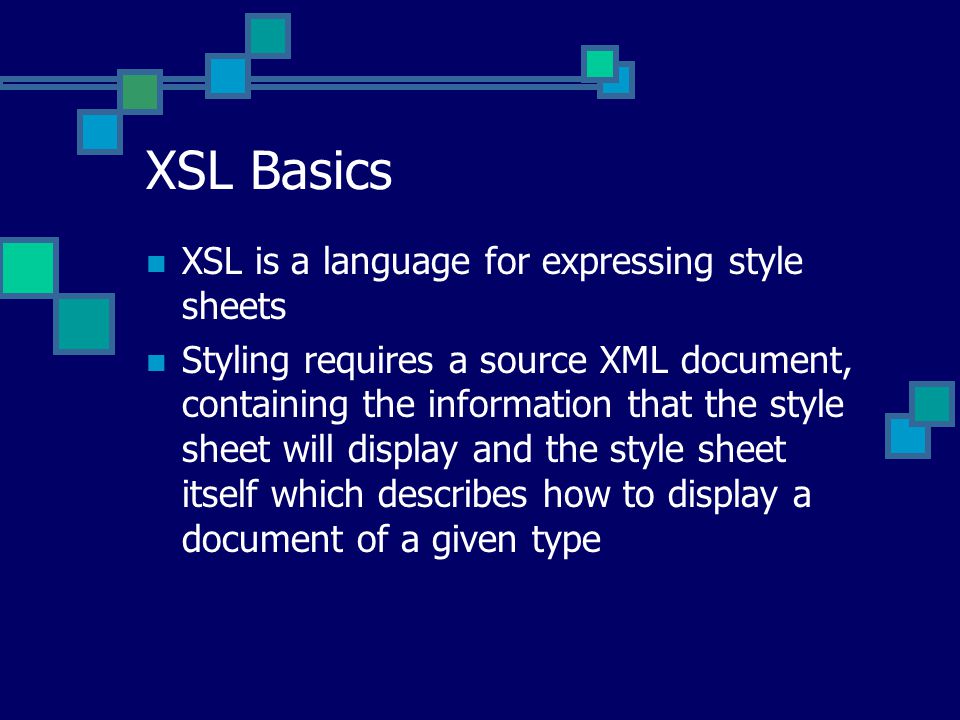 XSL Basics

- XSL is a language for expressing style sheets
- Styling requires a source XML document, containing the information that the style sheet will display and the style sheet itself which describes how to display a document of a given type